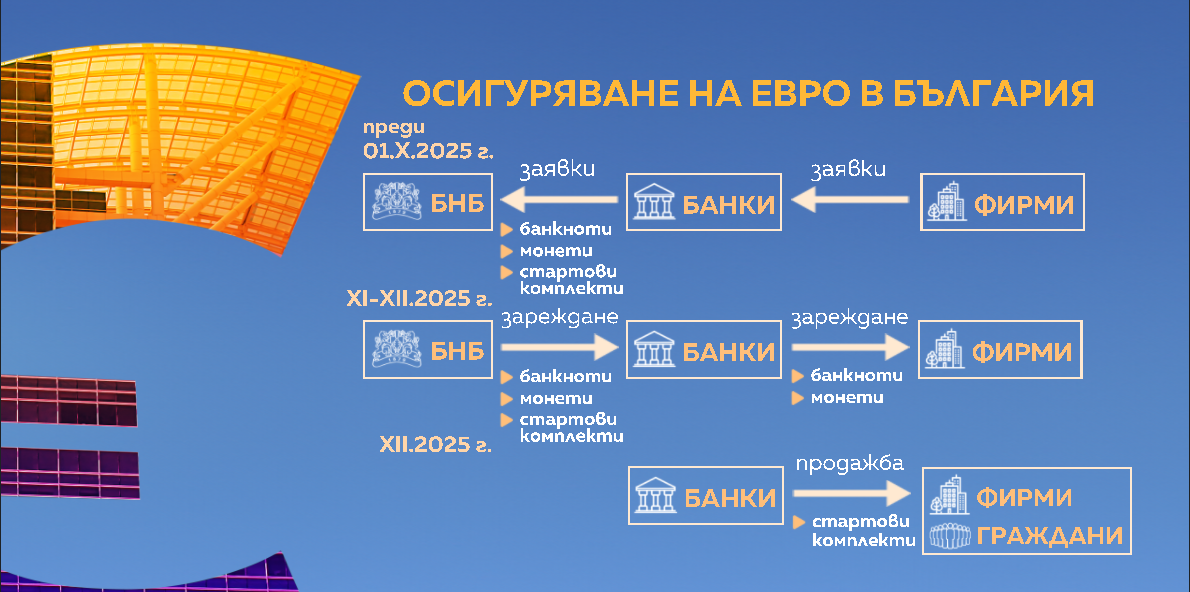 ОСИГУРЯВАНЕ НА ЕВРО В БЪЛГАРИЯ

преди 01.X.2025 г.

БНБ

заявки

БАНКИ

заявки

ФИРМИ

банкноти
монети
стартови комплекти

XI-XII.2025 г.

БНБ

зареждане

БАНКИ

зареждане

ФИРМИ

банкноти
монети
стартови комплекти

банкноти
монети

XII.2025 г.

БАНКИ

продажба

ФИРМИ
ГРАЖДАНИ

стартови комплекти